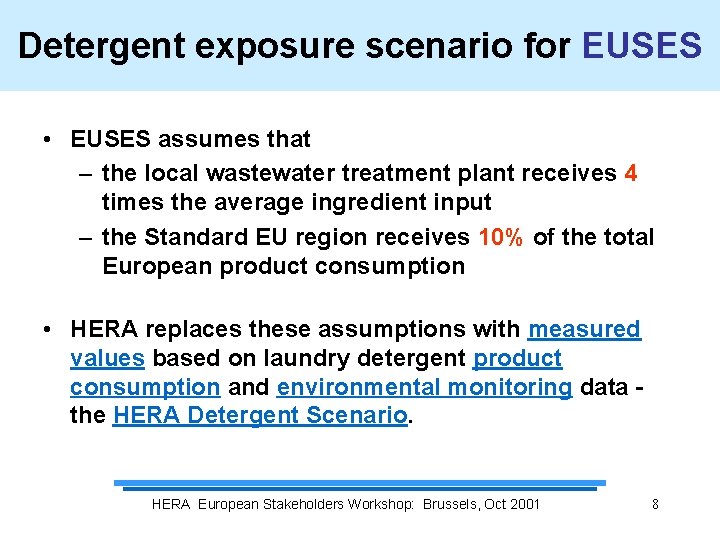 Detergent exposure scenario for EUSES

• EUSES assumes that
– the local wastewater treatment plant receives 4 times the average ingredient input
– the Standard EU region receives 10% of the total European product consumption

• HERA replaces these assumptions with measured values based on laundry detergent product consumption and environmental monitoring data - the HERA Detergent Scenario.

HERA European Stakeholders Workshop: Brussels, Oct 2001 8